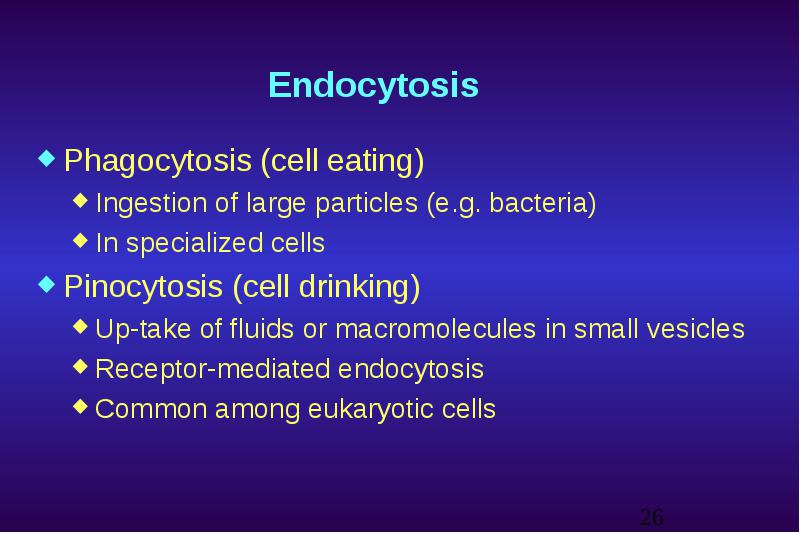 Endocytosis

◆ Phagocytosis (cell eating)
◆ Ingestion of large particles (e.g. bacteria)
◆ In specialized cells
◆ Pinocytosis (cell drinking)
◆ Up-take of fluids or macromolecules in small vesicles
◆ Receptor-mediated endocytosis
◆ Common among eukaryotic cells

26